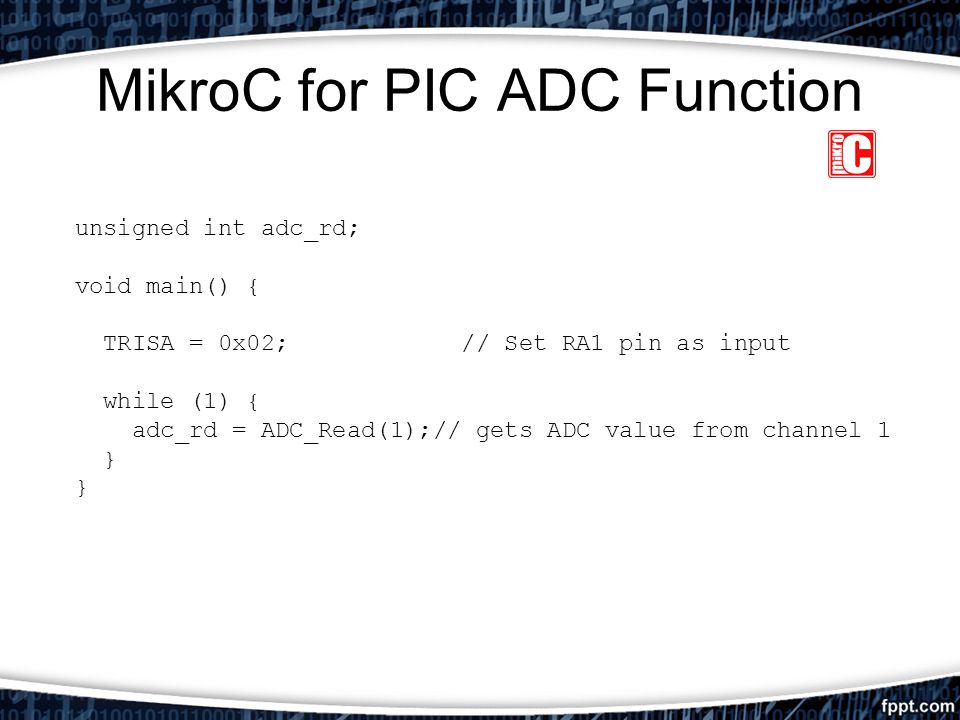 MikroC for PIC ADC Function

mikro C

unsigned int adc_rd;

void main() {

  TRISA = 0x02;            // Set RA1 pin as input

  while (1) {
    adc_rd = ADC_Read(1);// gets ADC value from channel 1
  }
}

fppt.com